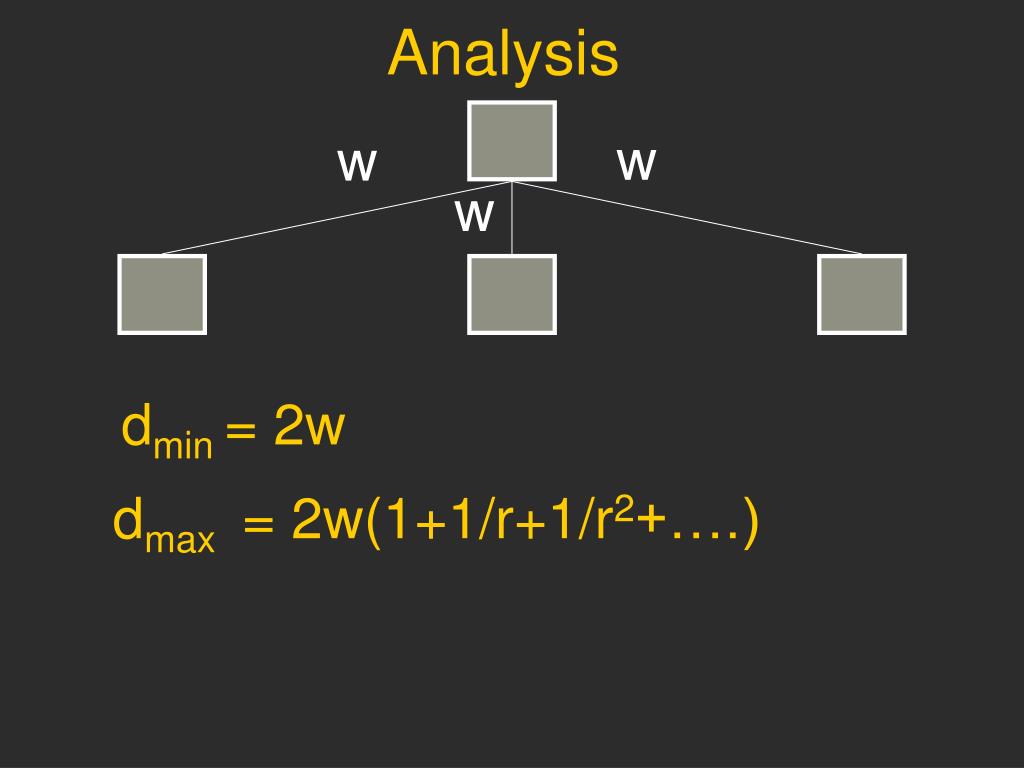 Analysis

w w
w

$d_{min} = 2w$

$d_{max} = 2w(1+1/r+1/r^2+….)$